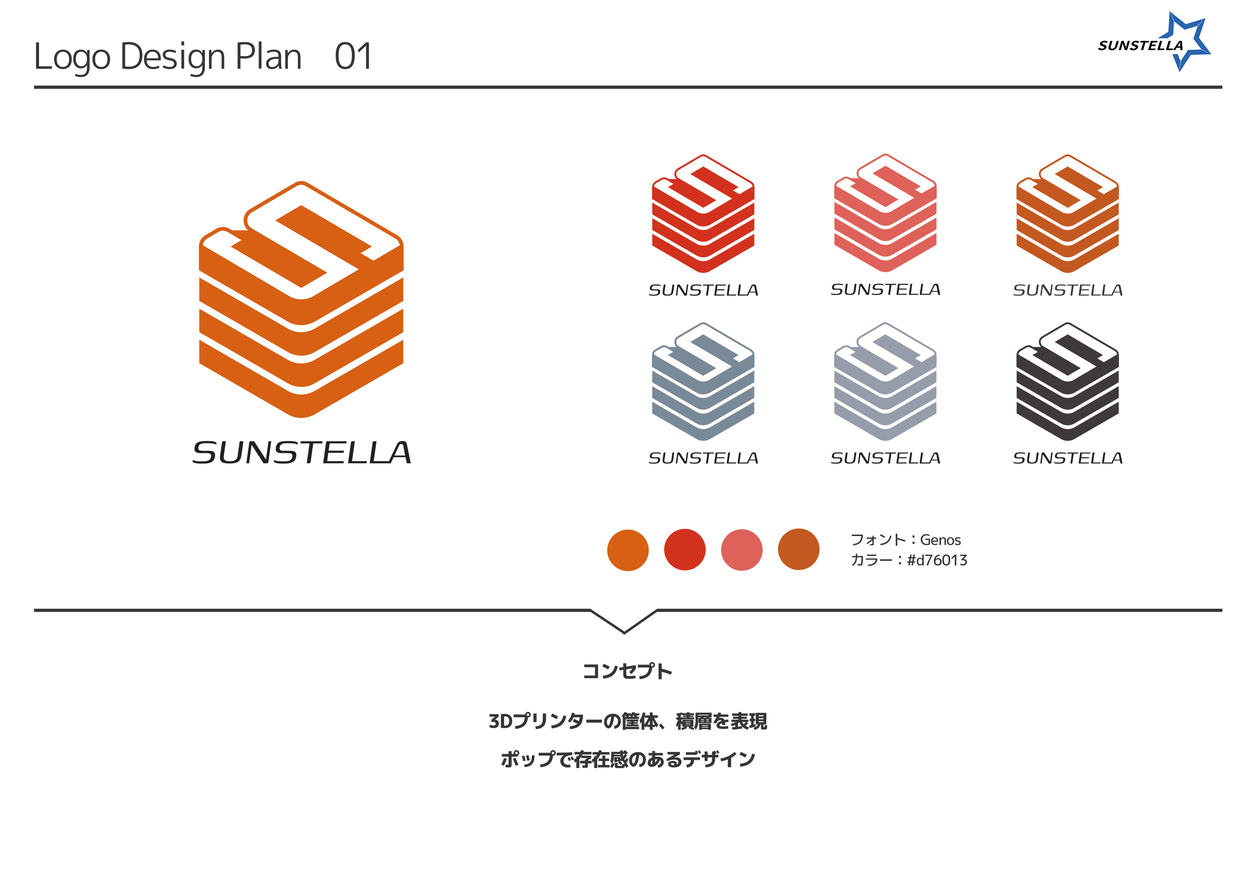 Logo Design Plan 01

SUNSTELLA

SUNSTELLA

SUNSTELLA

SUNSTELLA

SUNSTELLA

SUNSTELLA

SUNSTELLA

SUNSTELLA

フォント：Genos
カラー：#d76013

コンセプト

3Dプリンターの筐体、積層を表現

ポップで存在感のあるデザイン